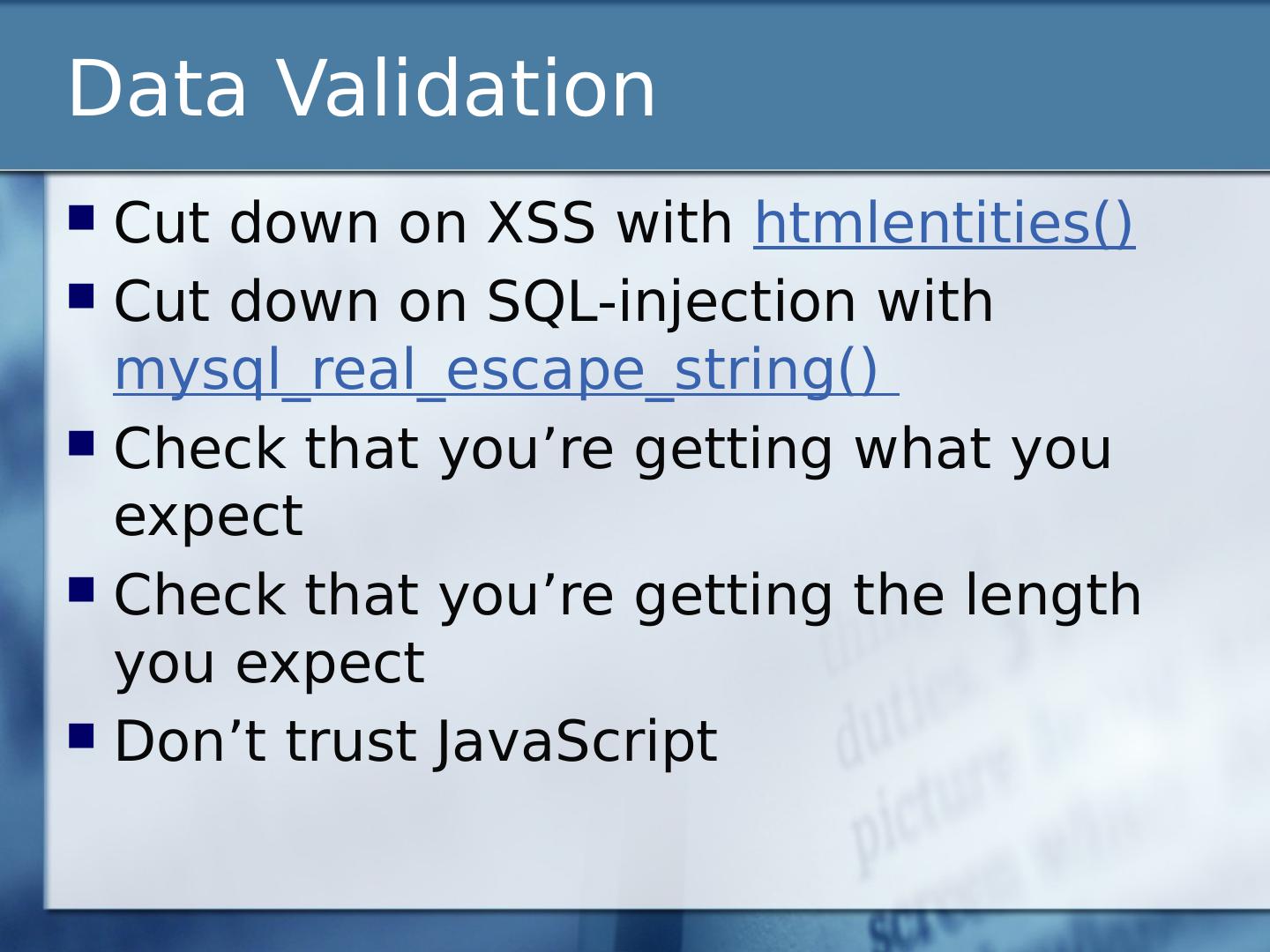 Data Validation

- Cut down on XSS with htmlentities()
- Cut down on SQL-injection with mysql_real_escape_string()
- Check that you’re getting what you expect
- Check that you’re getting the length you expect
- Don’t trust JavaScript